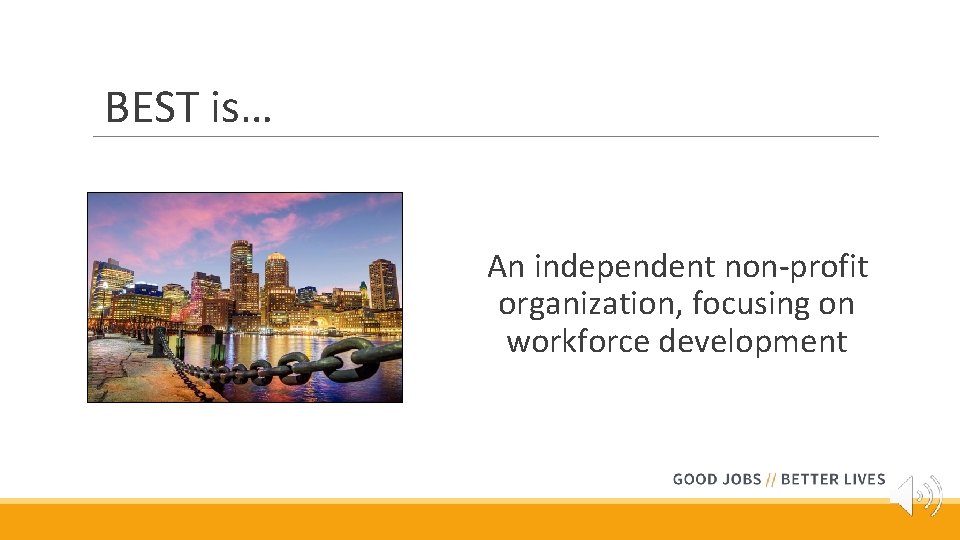 BEST is…

An independent non-profit organization, focusing on workforce development

GOOD JOBS // BETTER LIVES